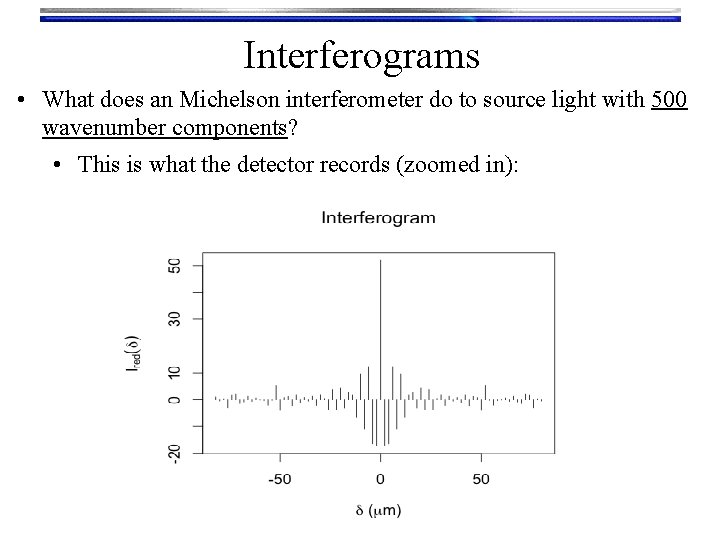 Interferograms

• What does an Michelson interferometer do to source light with 500 wavenumber components?

• This is what the detector records (zoomed in):

Interferogram

$I_{red}(\delta)$

50
30
10
0
-20

-50
0
50

$\delta$ ($\mu$m)